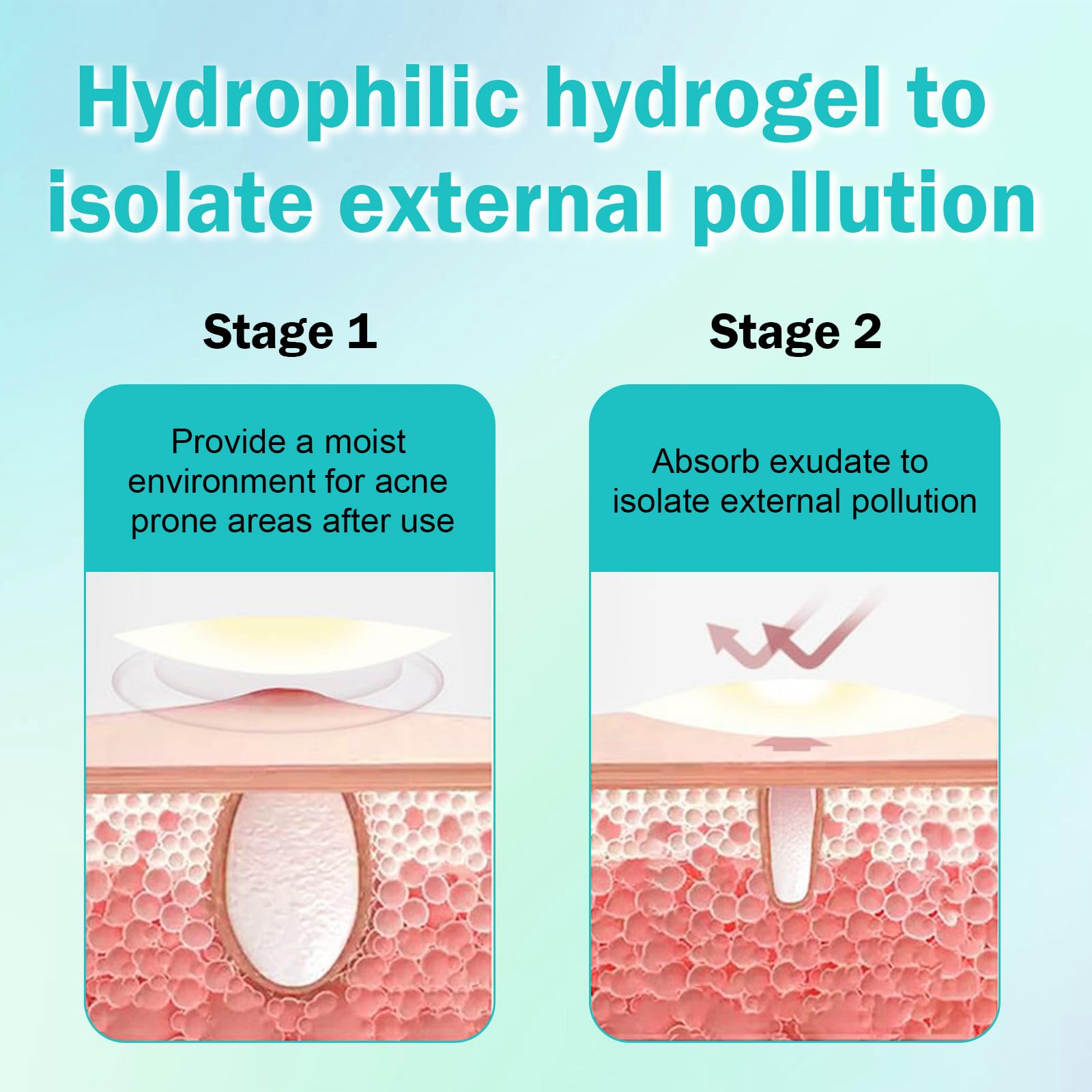 Hydrophilic hydrogel to isolate external pollution

Stage 1

Provide a moist environment for acne prone areas after use

Stage 2

Absorb exudate to isolate external pollution